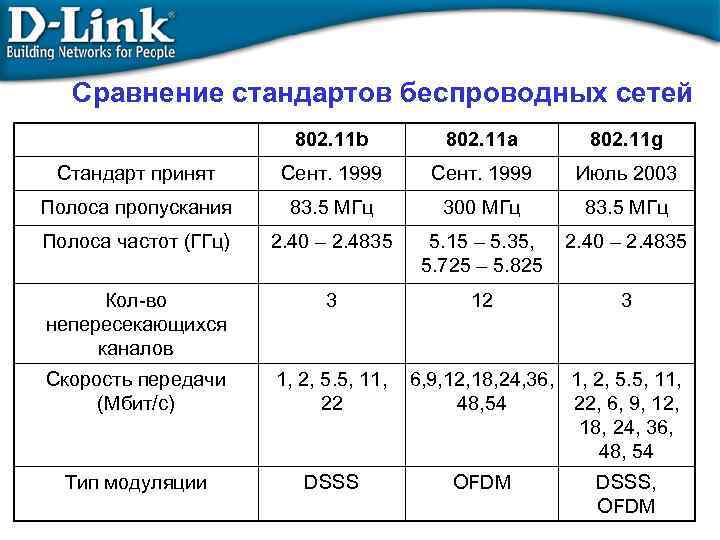 D-Link®
Building Networks for People

Сравнение стандартов беспроводных сетей

| | 802.11b | 802.11a | 802.11g |
|---|---|---|---|
| Стандарт принят | Сент. 1999 | Сент. 1999 | Июль 2003 |
| Полоса пропускания | 83.5 МГц | 300 МГц | 83.5 МГц |
| Полоса частот (ГГц) | 2.40 – 2.4835 | 5.15 – 5.35, 5.725 – 5.825 | 2.40 – 2.4835 |
| Кол-во непересекающихся каналов | 3 | 12 | 3 |
| Скорость передачи (Мбит/с) | 1, 2, 5.5, 11, 22 | 6,9,12,18,24,36, 48,54 | 1, 2, 5.5, 11, 22, 6, 9, 12, 18, 24, 36, 48, 54 |
| Тип модуляции | DSSS | OFDM | DSSS, OFDM |